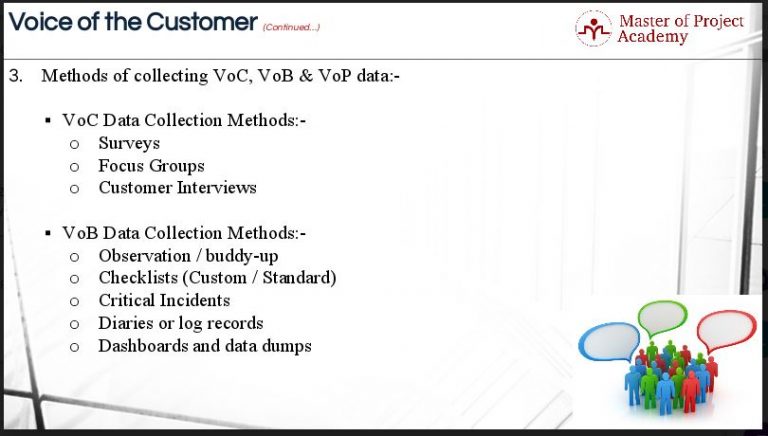 Voice of the Customer (Continued...)

Master of Project Academy

3. Methods of collecting VoC, VoB & VoP data:-

▪ VoC Data Collection Methods:-
o Surveys
o Focus Groups
o Customer Interviews

▪ VoB Data Collection Methods:-
o Observation / buddy-up
o Checklists (Custom / Standard)
o Critical Incidents
o Diaries or log records
o Dashboards and data dumps